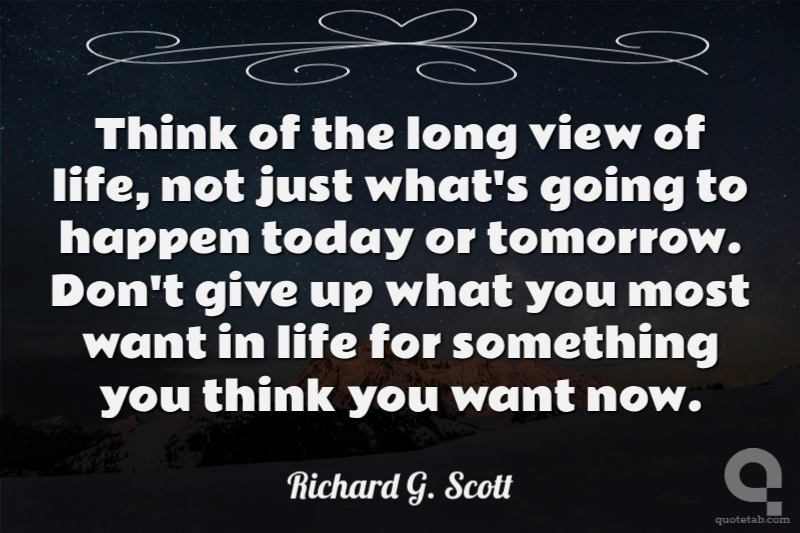 Think of the long view of life, not just what's going to happen today or tomorrow. Don't give up what you most want in life for something you think you want now.

Richard G. Scott

quotetab.com